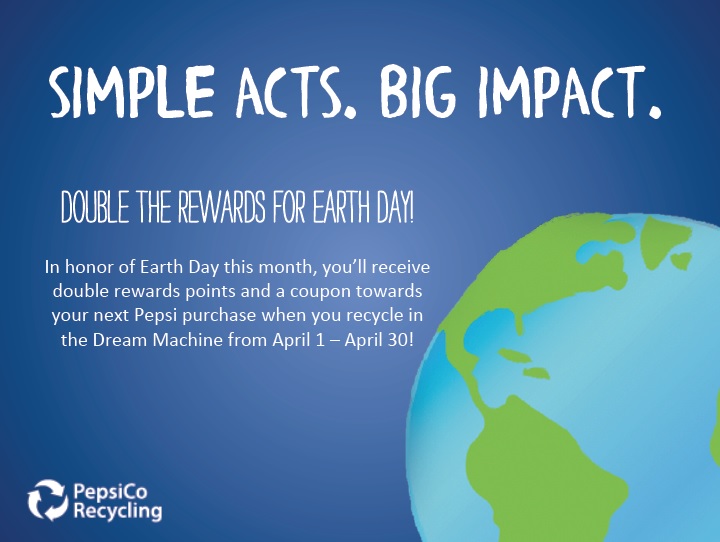 SIMPLE ACTS. BIG IMPACT.

DOUBLE THE REWARDS FOR EARTH DAY!

In honor of Earth Day this month, you'll receive double rewards points and a coupon towards your next Pepsi purchase when you recycle in the Dream Machine from April 1 – April 30!

PepsiCo Recycling